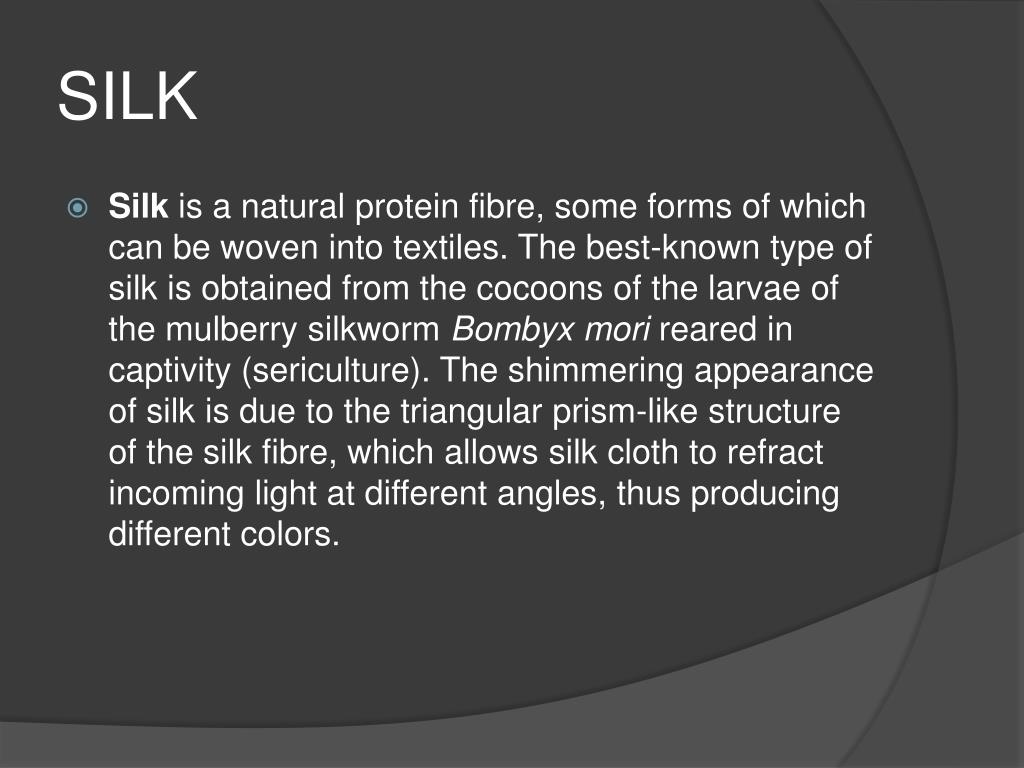 SILK

Silk is a natural protein fibre, some forms of which can be woven into textiles. The best-known type of silk is obtained from the cocoons of the larvae of the mulberry silkworm Bombyx mori reared in captivity (sericulture). The shimmering appearance of silk is due to the triangular prism-like structure of the silk fibre, which allows silk cloth to refract incoming light at different angles, thus producing different colors.